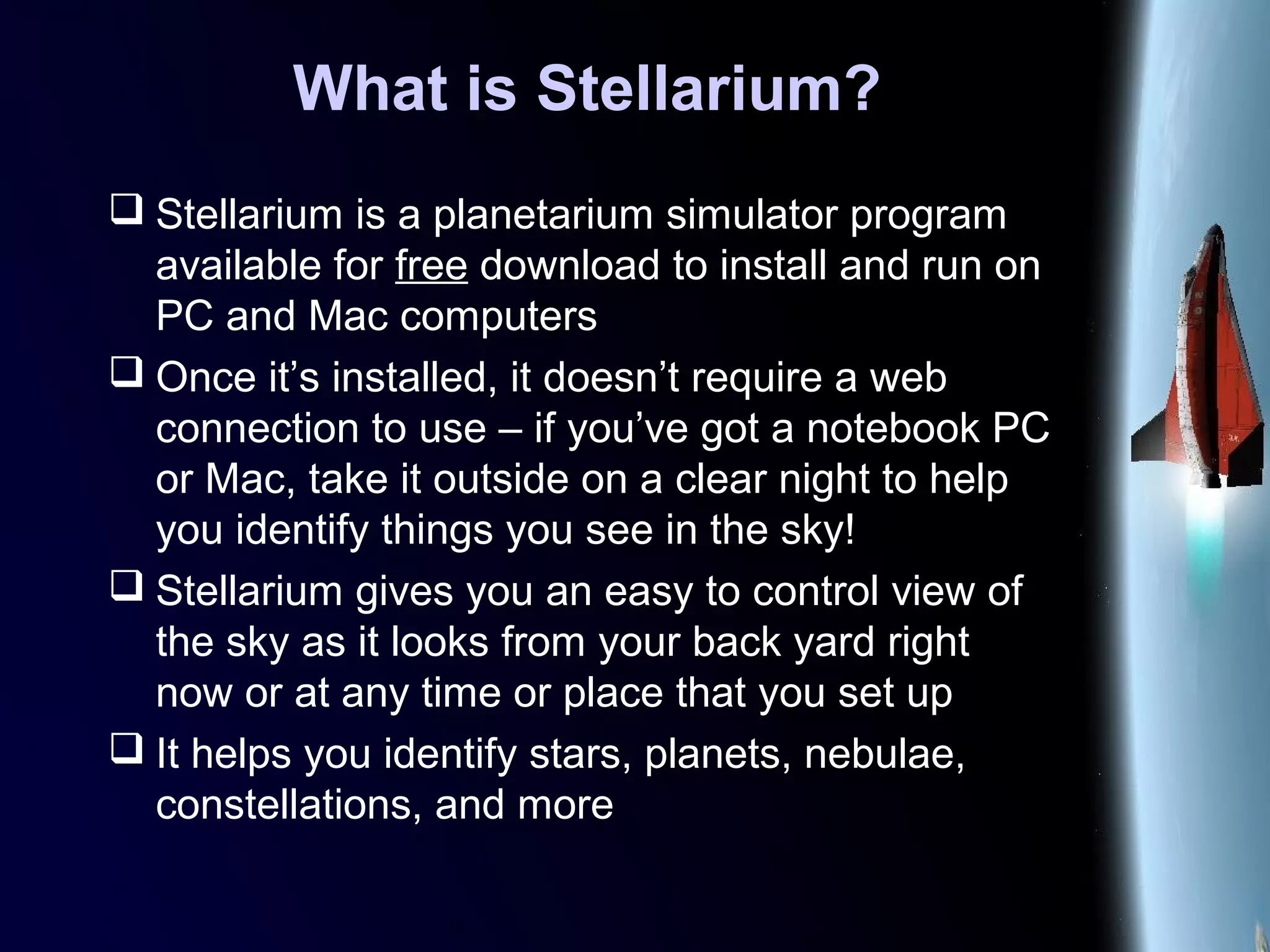 What is Stellarium?

❑ Stellarium is a planetarium simulator program available for free download to install and run on PC and Mac computers

❑ Once it’s installed, it doesn’t require a web connection to use – if you’ve got a notebook PC or Mac, take it outside on a clear night to help you identify things you see in the sky!

❑ Stellarium gives you an easy to control view of the sky as it looks from your back yard right now or at any time or place that you set up

❑ It helps you identify stars, planets, nebulae, constellations, and more